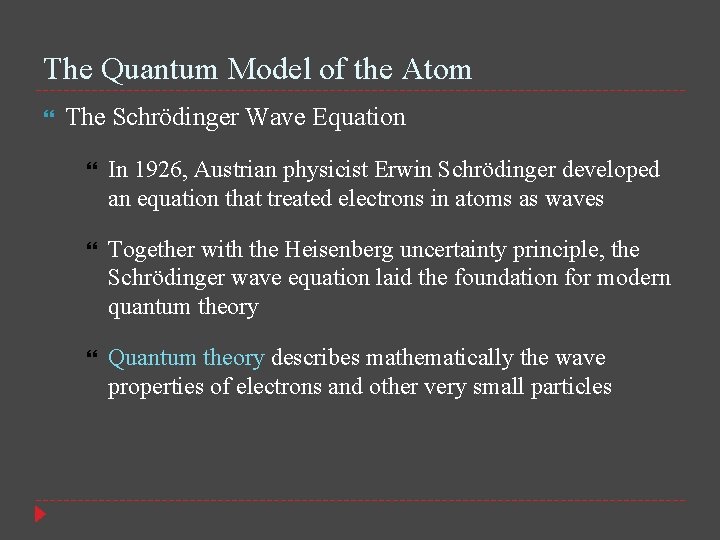 The Quantum Model of the Atom

The Schrödinger Wave Equation

In 1926, Austrian physicist Erwin Schrödinger developed an equation that treated electrons in atoms as waves

Together with the Heisenberg uncertainty principle, the Schrödinger wave equation laid the foundation for modern quantum theory

Quantum theory describes mathematically the wave properties of electrons and other very small particles